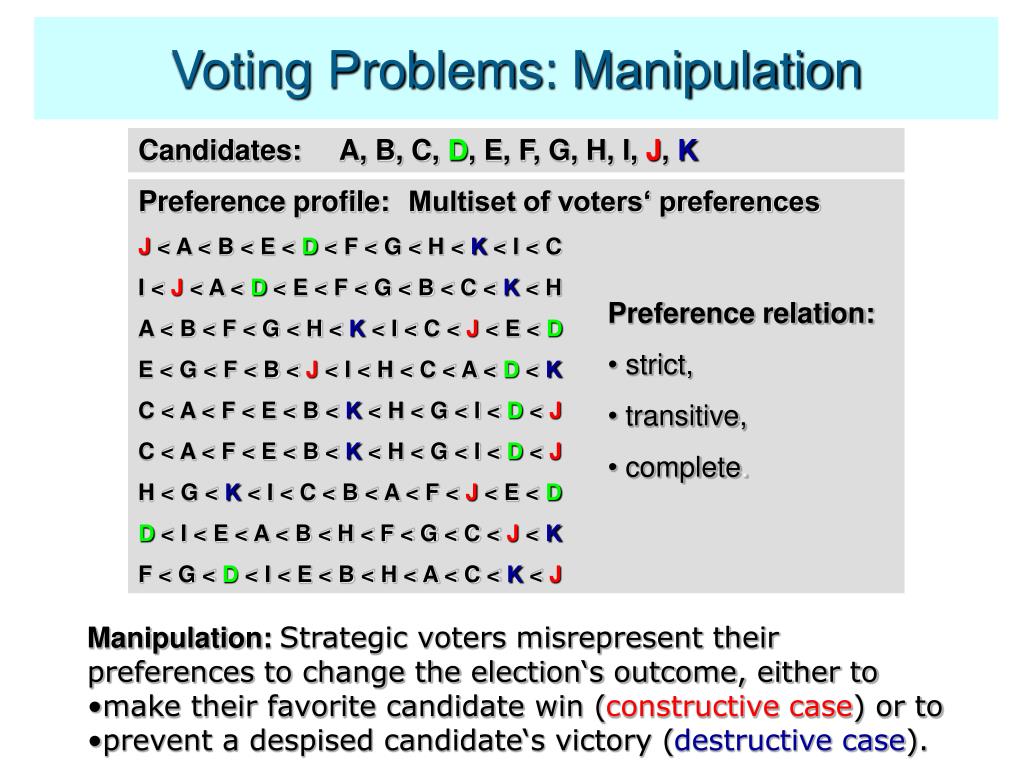 Voting Problems: Manipulation

Candidates: A, B, C, D, E, F, G, H, I, J, K

Preference profile: Multiset of voters‘ preferences

J < A < B < E < D < F < G < H < K < I < C

I < J < A < D < E < F < G < B < C < K < H

A < B < F < G < H < K < I < C < J < E < D

E < G < F < B < J < I < H < C < A < D < K

C < A < F < E < B < K < H < G < I < D < J

C < A < F < E < B < K < H < G < I < D < J

H < G < K < I < C < B < A < F < J < E < D

D < I < E < A < B < H < F < G < C < J < K

F < G < D < I < E < B < H < A < C < K < J

Preference relation:

• strict,

• transitive,

• complete.

Manipulation: Strategic voters misrepresent their preferences to change the election‘s outcome, either to
•make their favorite candidate win (constructive case) or to
•prevent a despised candidate‘s victory (destructive case).